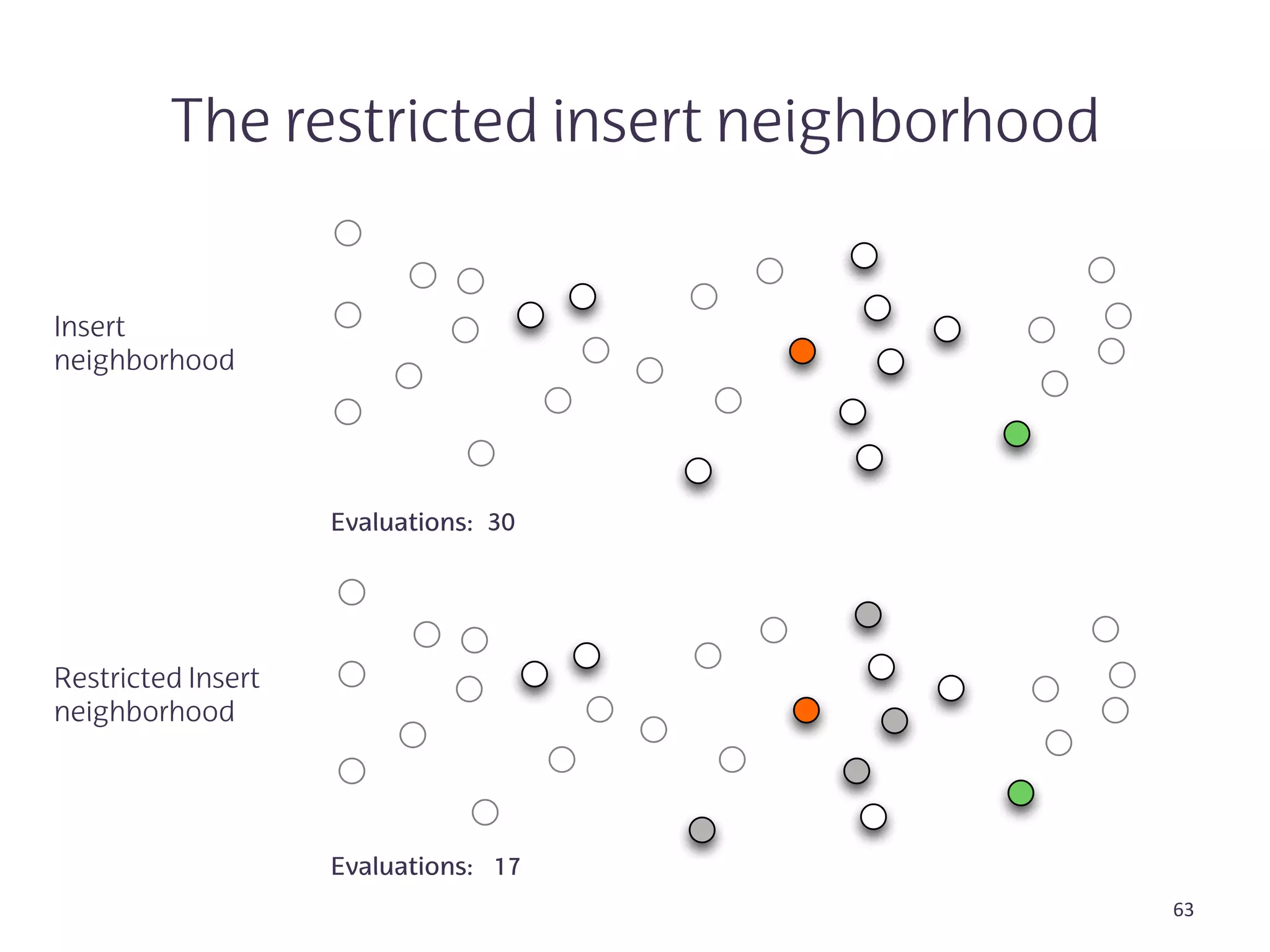 The restricted insert neighborhood

Insert neighborhood

Evaluations: 30

Restricted Insert neighborhood

Evaluations: 17

63